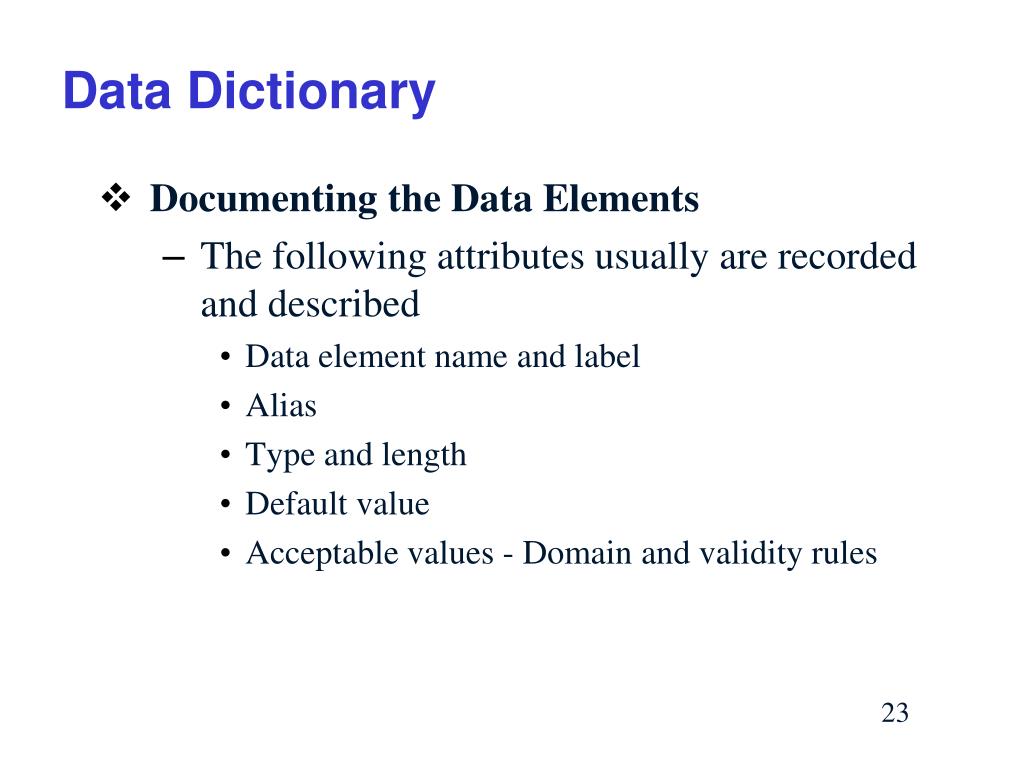 Data Dictionary

❖ Documenting the Data Elements

– The following attributes usually are recorded and described

• Data element name and label
• Alias
• Type and length
• Default value
• Acceptable values - Domain and validity rules

23